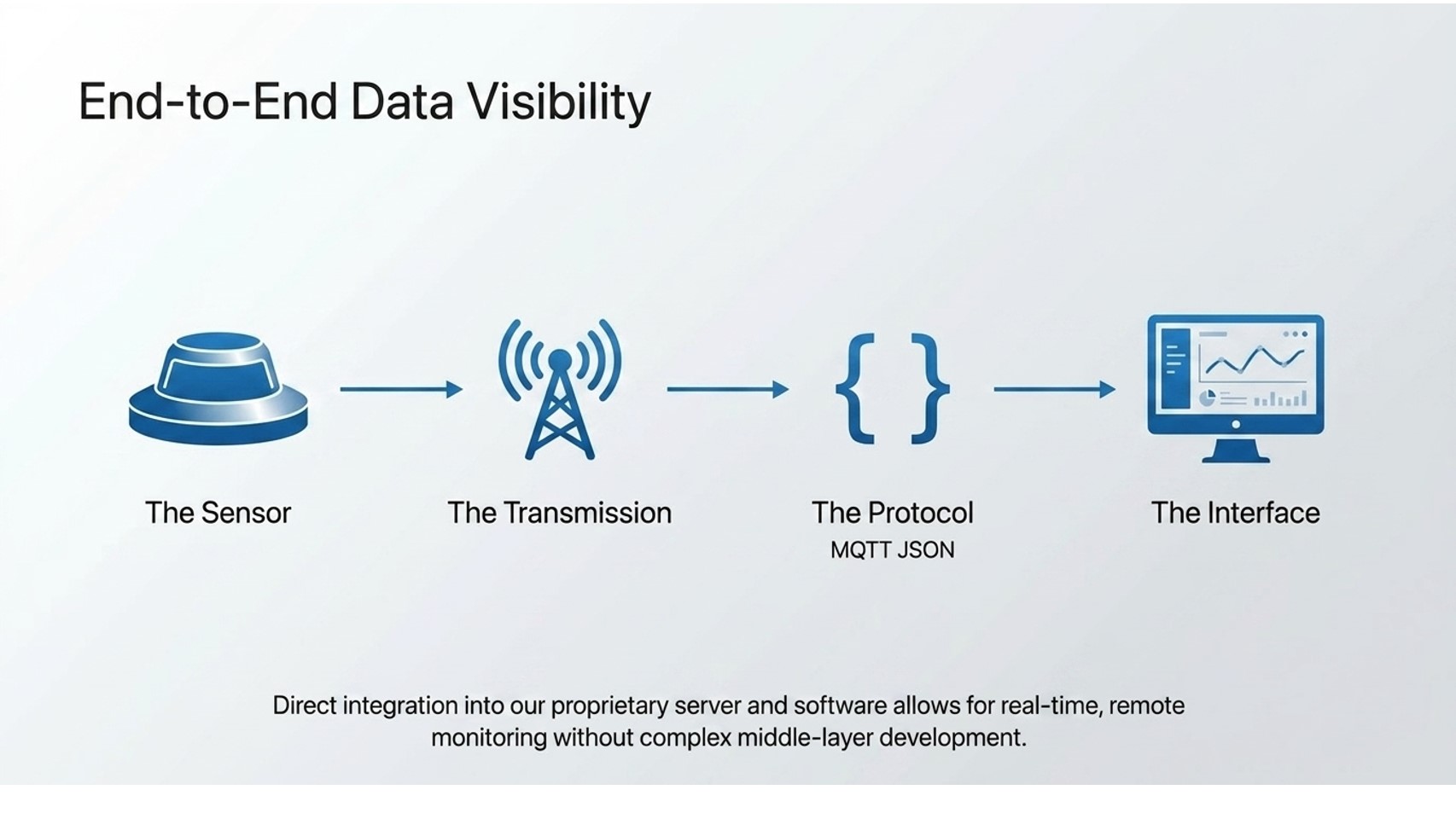 End-to-End Data Visibility

The Sensor

The Transmission

The Protocol
MQTT JSON

The Interface

Direct integration into our proprietary server and software allows for real-time, remote monitoring without complex middle-layer development.